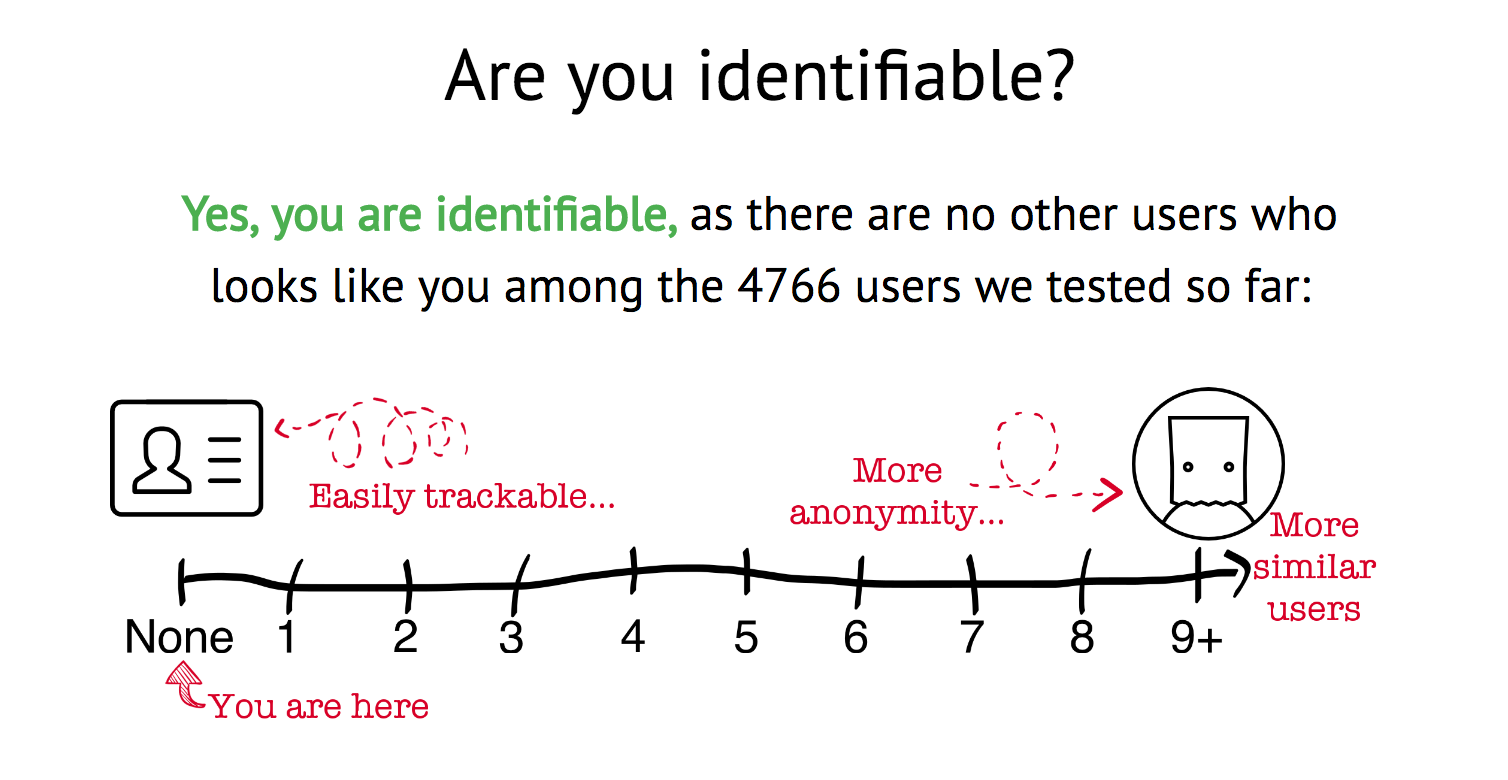 Are you identifiable?

Yes, you are identifiable, as there are no other users who looks like you among the 4766 users we tested so far:

Easily trackable...

More anonymity...

More similar users

None 1 2 3 4 5 6 7 8 9+

You are here